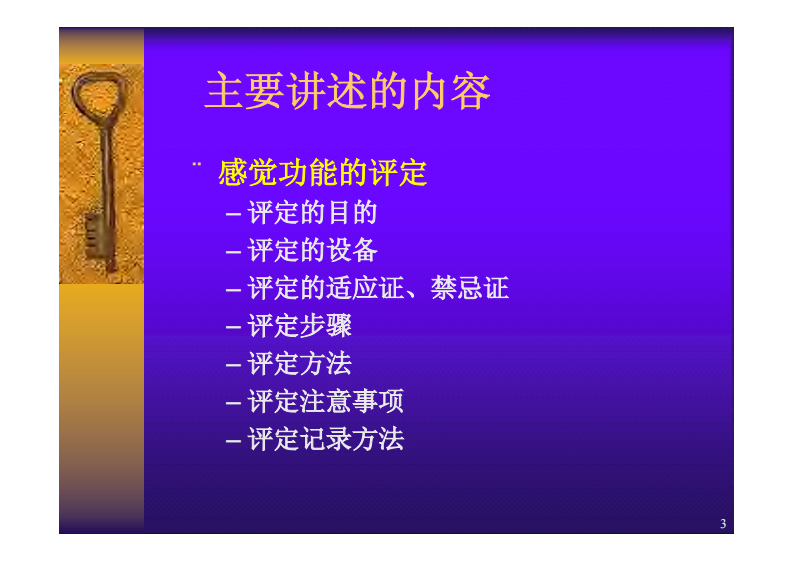 主要讲述的内容

¨ 感觉功能的评定
– 评定的目的
– 评定的设备
– 评定的适应证、禁忌证
– 评定步骤
– 评定方法
– 评定注意事项
– 评定记录方法

3